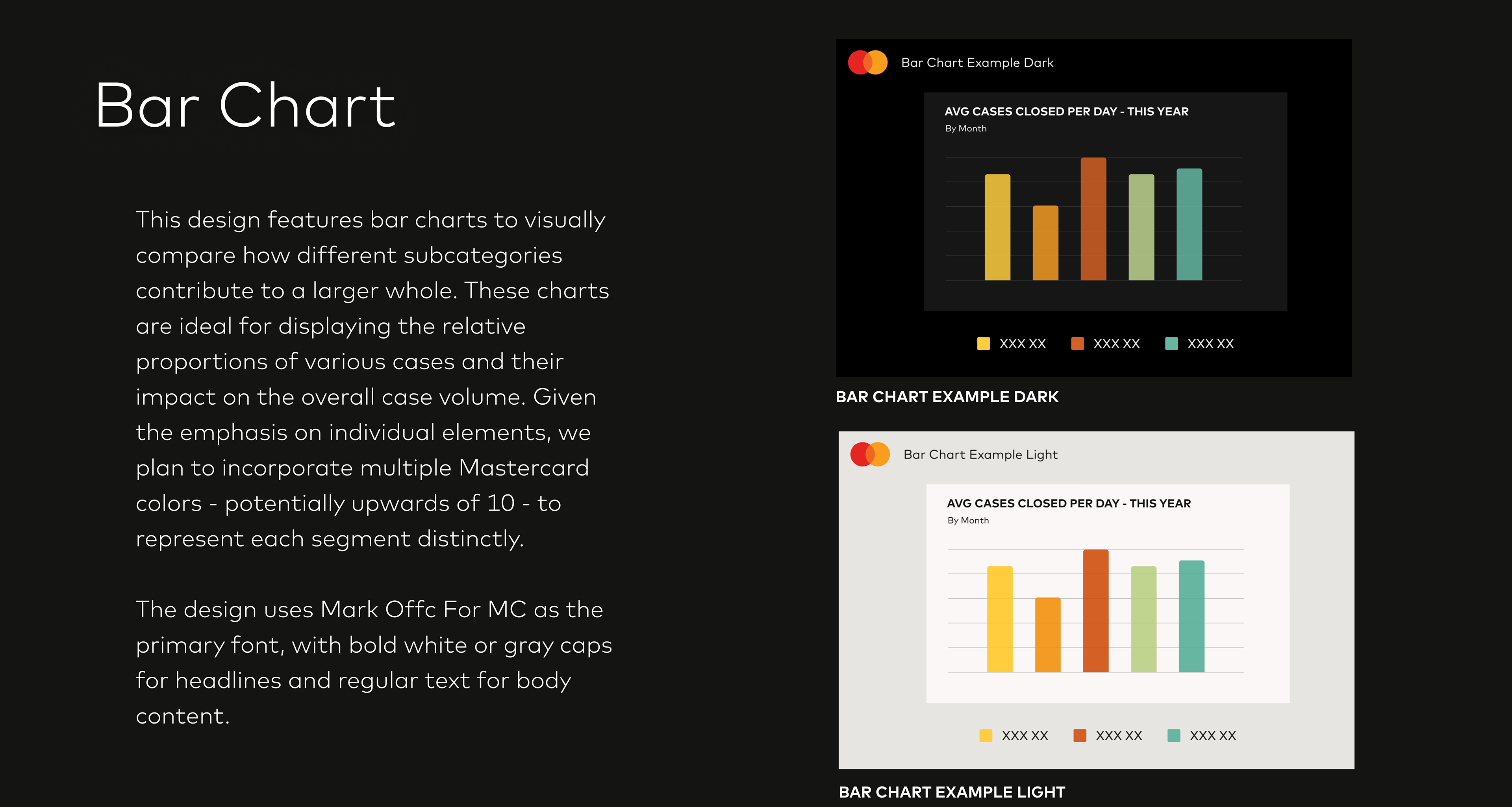 Bar Chart

This design features bar charts to visually compare how different subcategories contribute to a larger whole. These charts are ideal for displaying the relative proportions of various cases and their impact on the overall case volume. Given the emphasis on individual elements, we plan to incorporate multiple Mastercard colors - potentially upwards of 10 - to represent each segment distinctly.

The design uses Mark Offc For MC as the primary font, with bold white or gray caps for headlines and regular text for body content.

Bar Chart Example Dark

AVG CASES CLOSED PER DAY - THIS YEAR
By Month

XXX XX XXX XX XXX XX

BAR CHART EXAMPLE DARK

Bar Chart Example Light

AVG CASES CLOSED PER DAY - THIS YEAR
By Month

XXX XX XXX XX XXX XX

BAR CHART EXAMPLE LIGHT